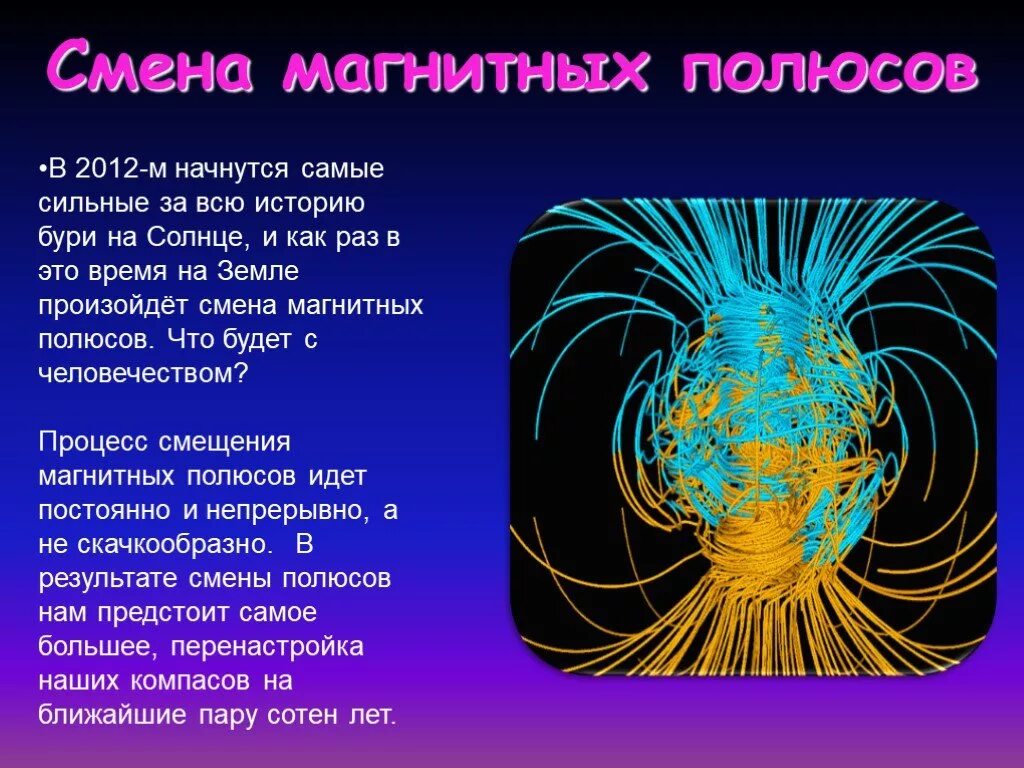 Смена магнитных полюсов

•В 2012-м начнутся самые сильные за всю историю бури на Солнце, и как раз в это время на Земле произойдёт смена магнитных полюсов. Что будет с человечеством?

Процесс смещения магнитных полюсов идет постоянно и непрерывно, а не скачкообразно. В результате смены полюсов нам предстоит самое большее, перенастройка наших компасов на ближайшие пару сотен лет.